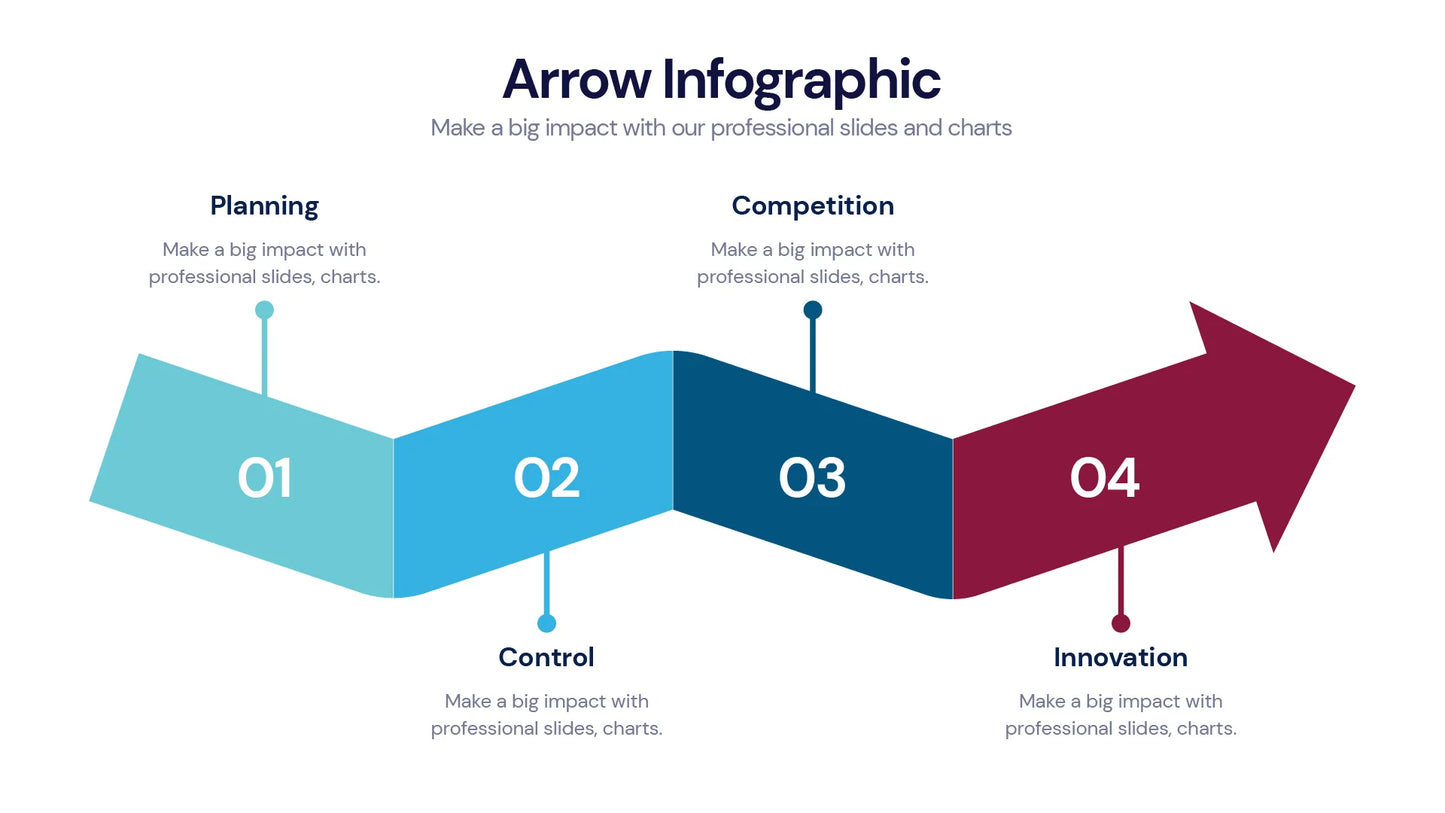 Arrow Infographic
Make a big impact with our professional slides and charts

Planning
Make a big impact with professional slides, charts.

Competition
Make a big impact with professional slides, charts.

01

02

03

04

Control
Make a big impact with professional slides, charts.

Innovation
Make a big impact with professional slides, charts.